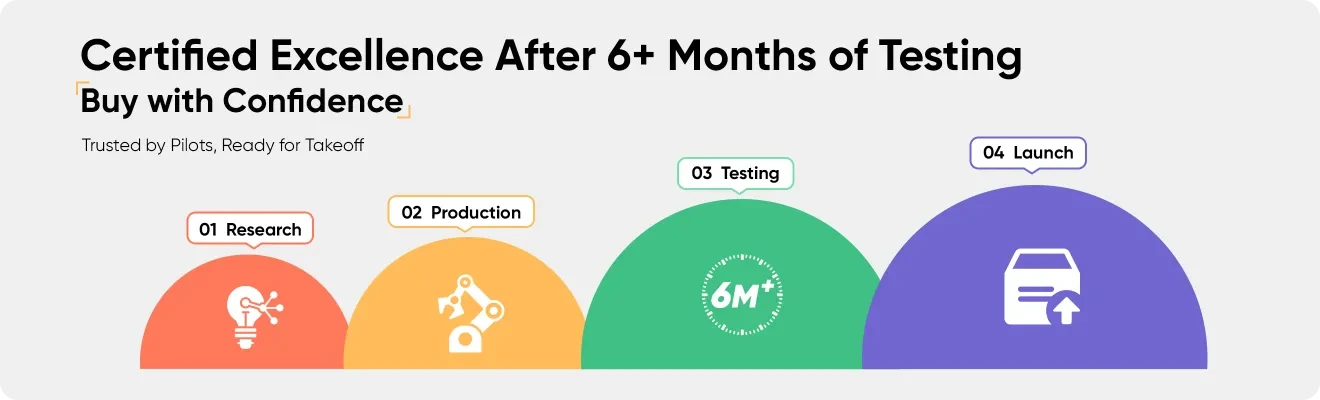 Certified Excellence After 6+ Months of Testing
Buy with Confidence

Trusted by Pilots, Ready for Takeoff

01 Research

02 Production

03 Testing

6M+

04 Launch